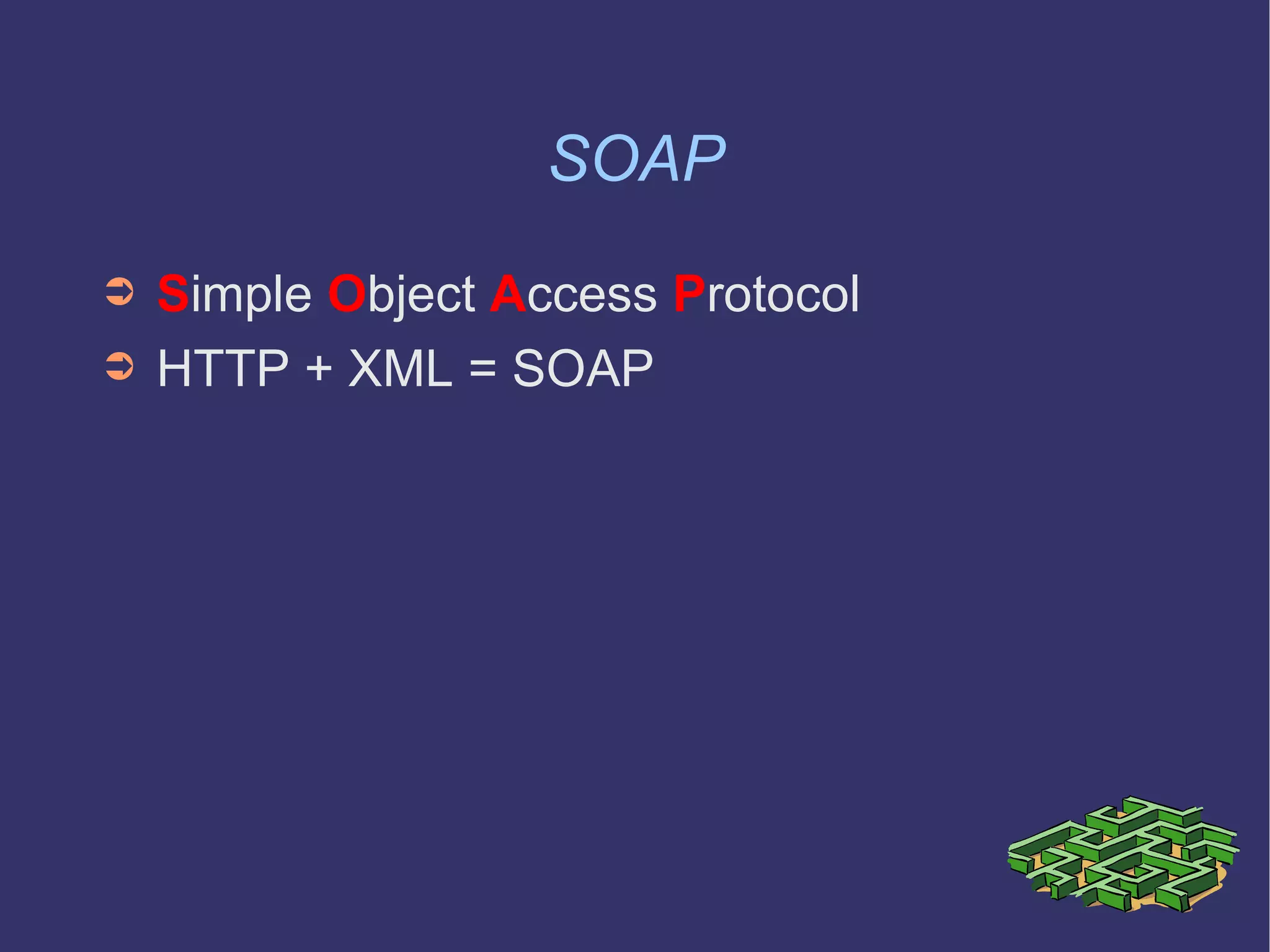 SOAP

➲ Simple Object Access Protocol
➲ HTTP + XML = SOAP